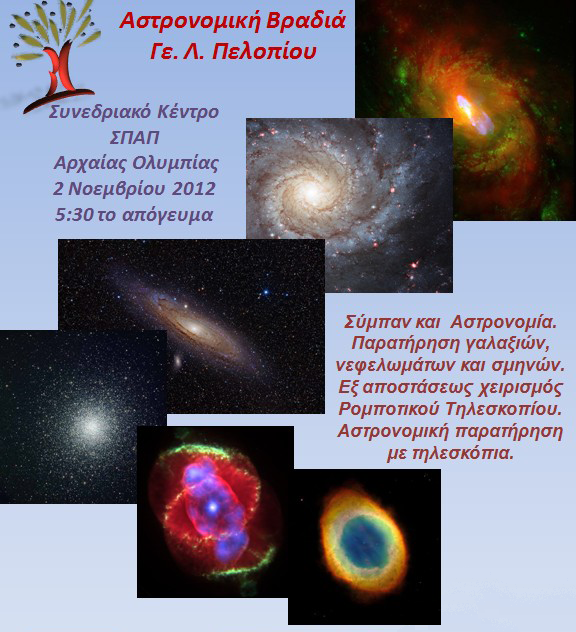 Αστρονομική Βραδιά
Γε. Λ. Πελοπίου

Συνεδριακό Κέντρο
ΣΠΑΠ
Αρχαίας Ολυμπίας
2 Νοεμβρίου 2012
5:30 το απόγευμα

Σύμπαν και Αστρονομία.
Παρατήρηση γαλαξιών, νεφελωμάτων και σμηνών.
Εξ αποστάσεως χειρισμός Ρομποτικού Τηλεσκοπίου.
Αστρονομική παρατήρηση με τηλεσκόπια.